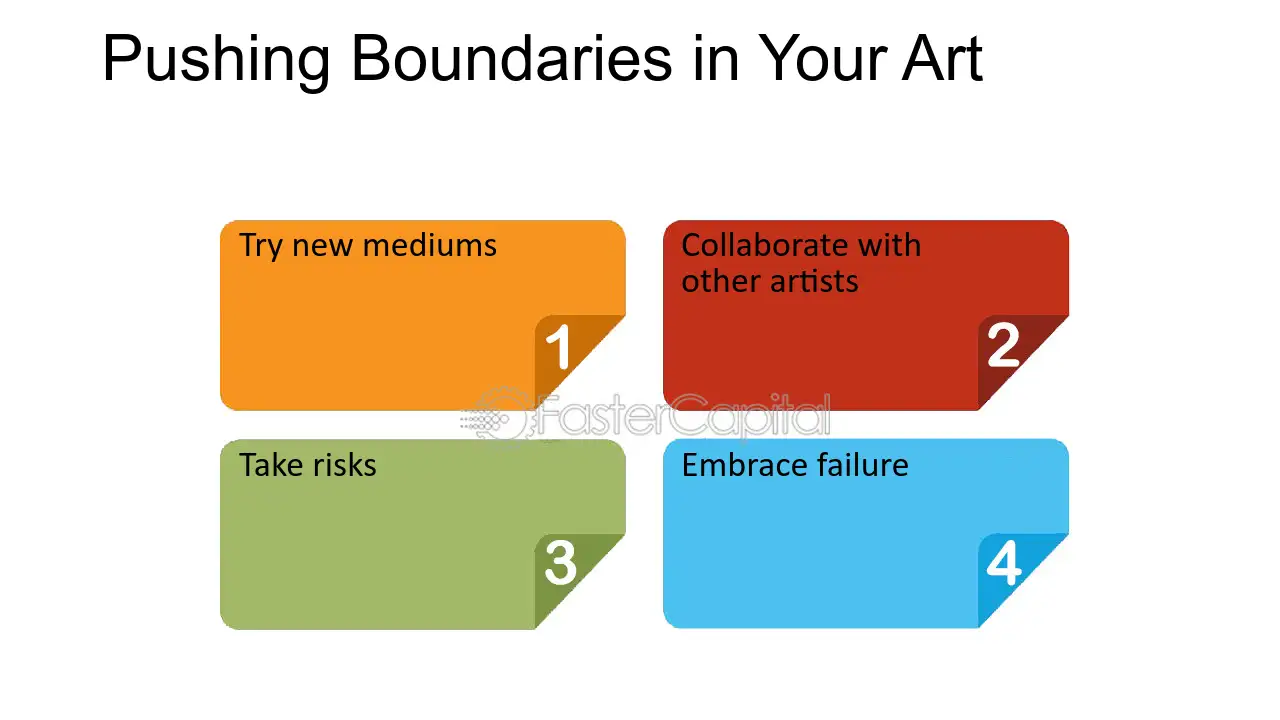 Pushing Boundaries in Your Art

Try new mediums

1

Collaborate with other artists

2

FasterCapital

Take risks

3

Embrace failure

4